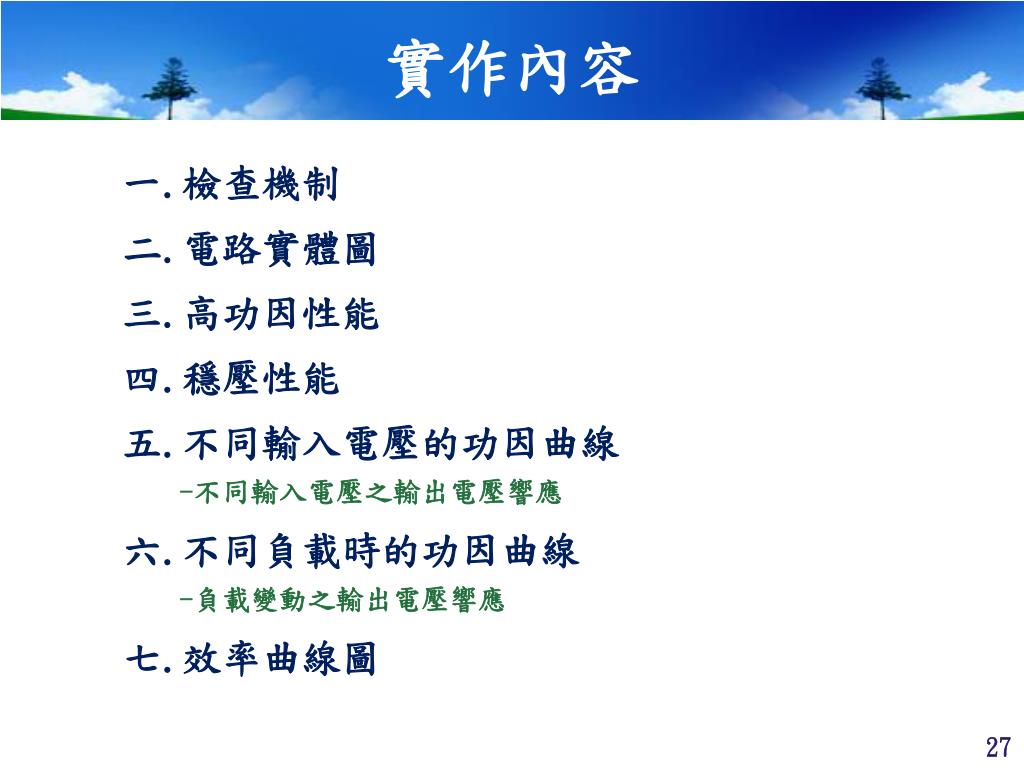 實作內容

一. 檢查機制
二. 電路實體圖
三. 高功因性能
四. 穩壓性能
五. 不同輸入電壓的功因曲線
–不同輸入電壓之輸出電壓響應
六. 不同負載時的功因曲線
–負載變動之輸出電壓響應
七. 效率曲線圖

27